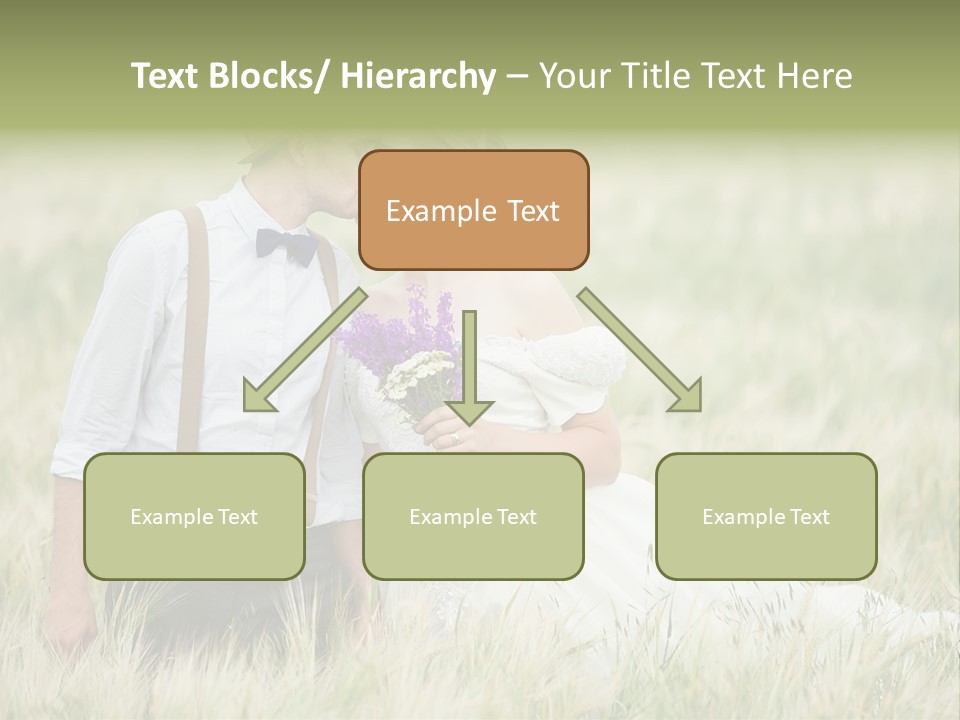 Text Blocks/ Hierarchy – Your Title Text Here

Example Text

Example Text

Example Text

Example Text